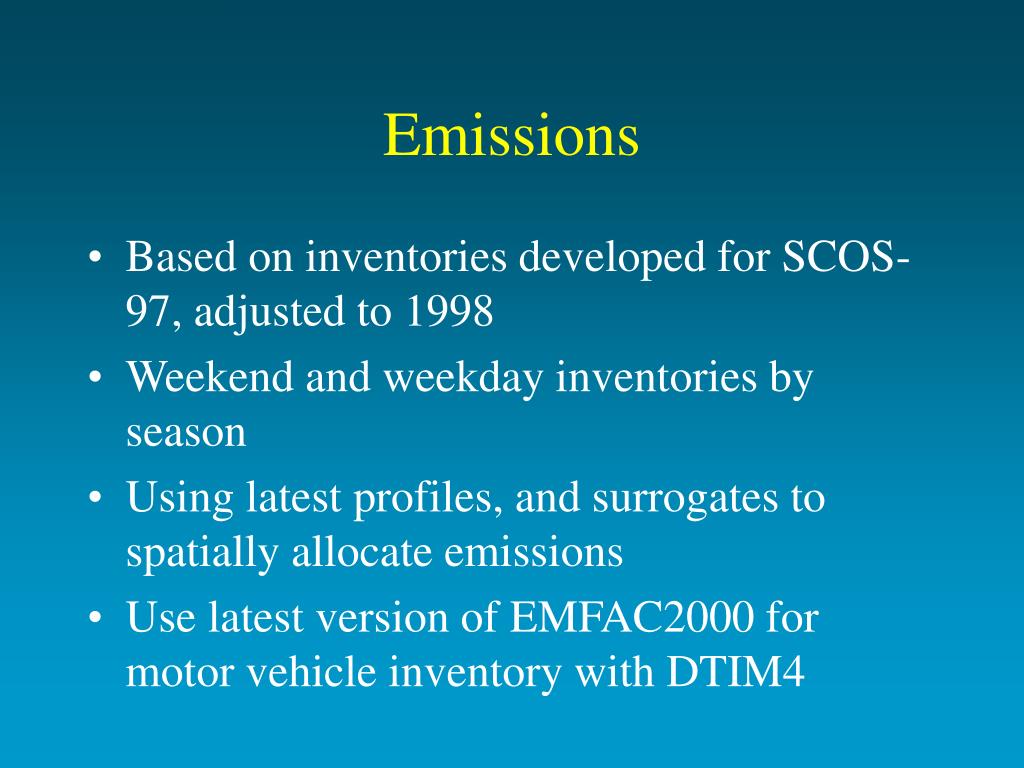 Emissions

• Based on inventories developed for SCOS-97, adjusted to 1998
• Weekend and weekday inventories by season
• Using latest profiles, and surrogates to spatially allocate emissions
• Use latest version of EMFAC2000 for motor vehicle inventory with DTIM4